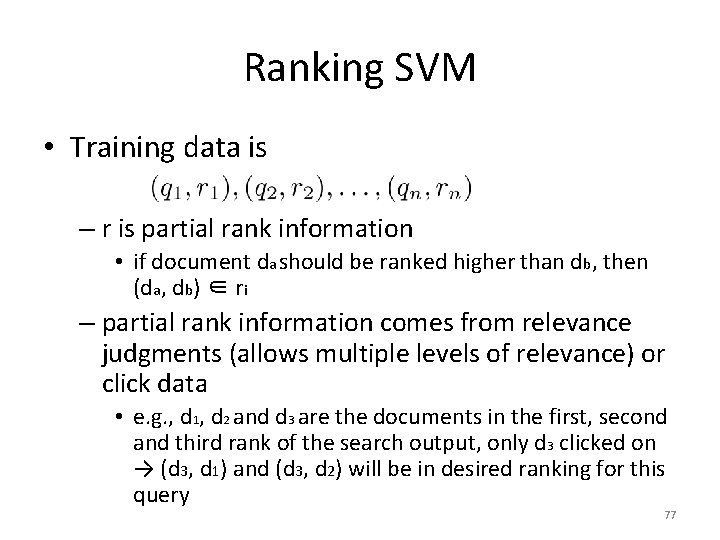 Ranking SVM

• Training data is

$(q_1, r_1), (q_2, r_2), \ldots, (q_n, r_n)$

– r is partial rank information

• if document $d_a$ should be ranked higher than $d_b$, then $(d_a, d_b) \in r_i$

– partial rank information comes from relevance judgments (allows multiple levels of relevance) or click data

• e.g., $d_1$, $d_2$ and $d_3$ are the documents in the first, second and third rank of the search output, only $d_3$ clicked on → $(d_3, d_1)$ and $(d_3, d_2)$ will be in desired ranking for this query

77